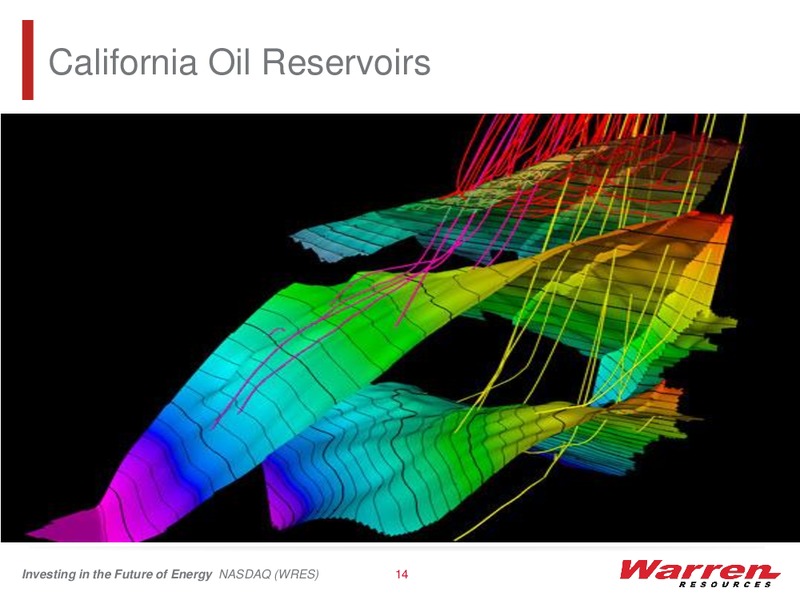 California Oil Reservoirs

Investing in the Future of Energy NASDAQ (WRES)

14

Warren
RESOURCES